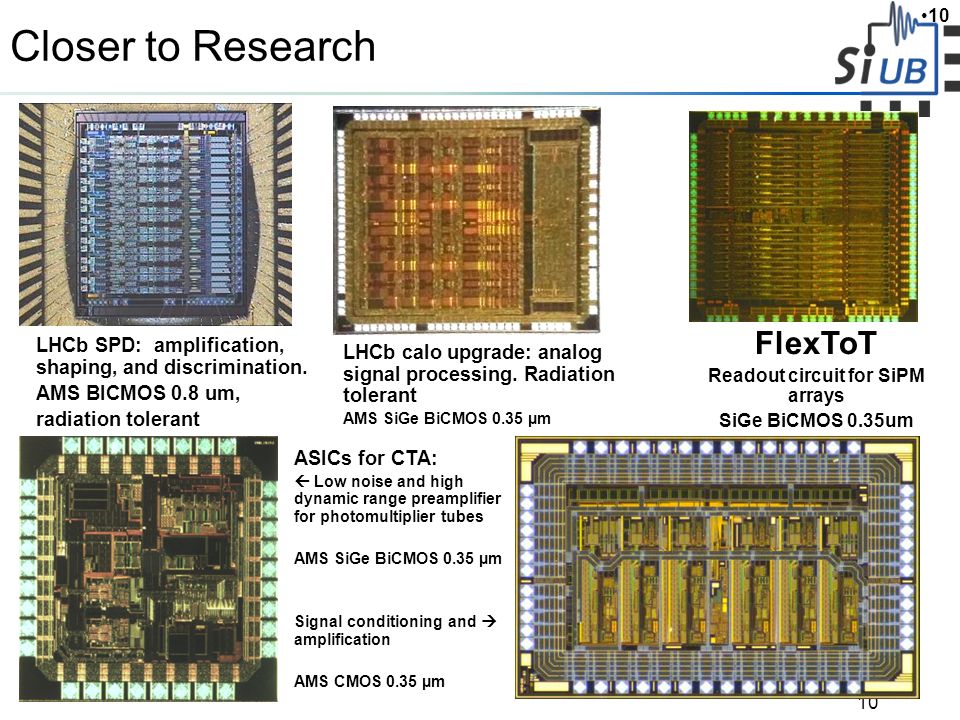 Closer to Research

•10

Si UB

LHCb SPD: amplification, shaping, and discrimination. AMS BICMOS 0.8 um, radiation tolerant

LHCb calo upgrade: analog signal processing. Radiation tolerant

AMS SiGe BiCMOS 0.35 μm

FlexToT

Readout circuit for SiPM arrays

SiGe BiCMOS 0.35um

ASICs for CTA:

← Low noise and high dynamic range preamplifier for photomultiplier tubes

AMS SiGe BiCMOS 0.35 μm

Signal conditioning and → amplification

AMS CMOS 0.35 μm

10